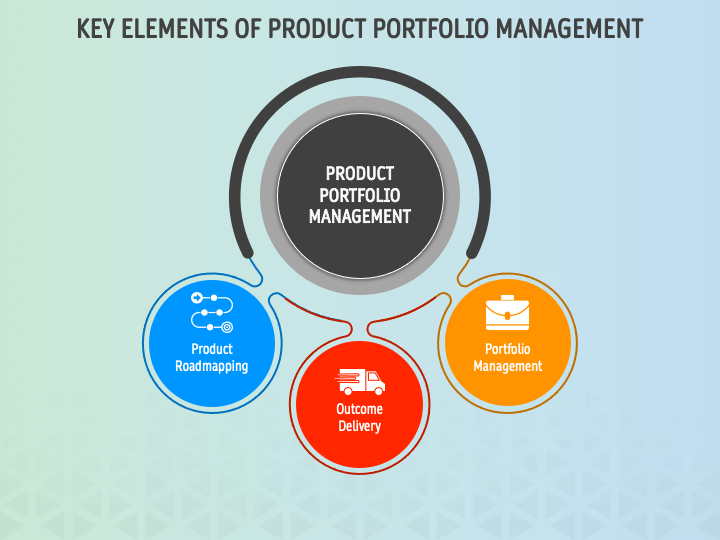 KEY ELEMENTS OF PRODUCT PORTFOLIO MANAGEMENT

PRODUCT PORTFOLIO MANAGEMENT

Product Roadmapping

Outcome Delivery

Portfolio Management